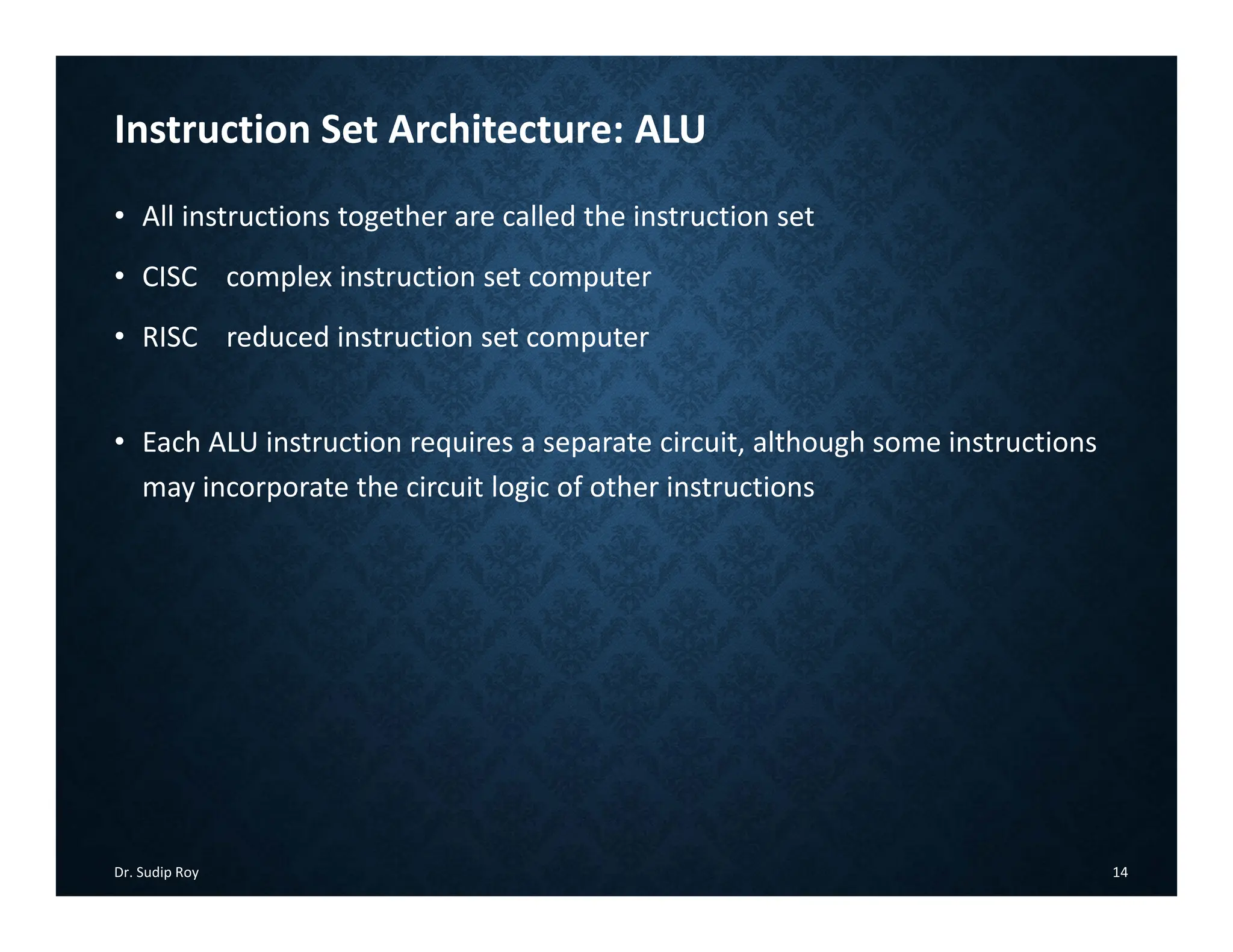 Instruction Set Architecture: ALU

• All instructions together are called the instruction set

• CISC complex instruction set computer

• RISC reduced instruction set computer

• Each ALU instruction requires a separate circuit, although some instructions may incorporate the circuit logic of other instructions

Dr. Sudip Roy

14